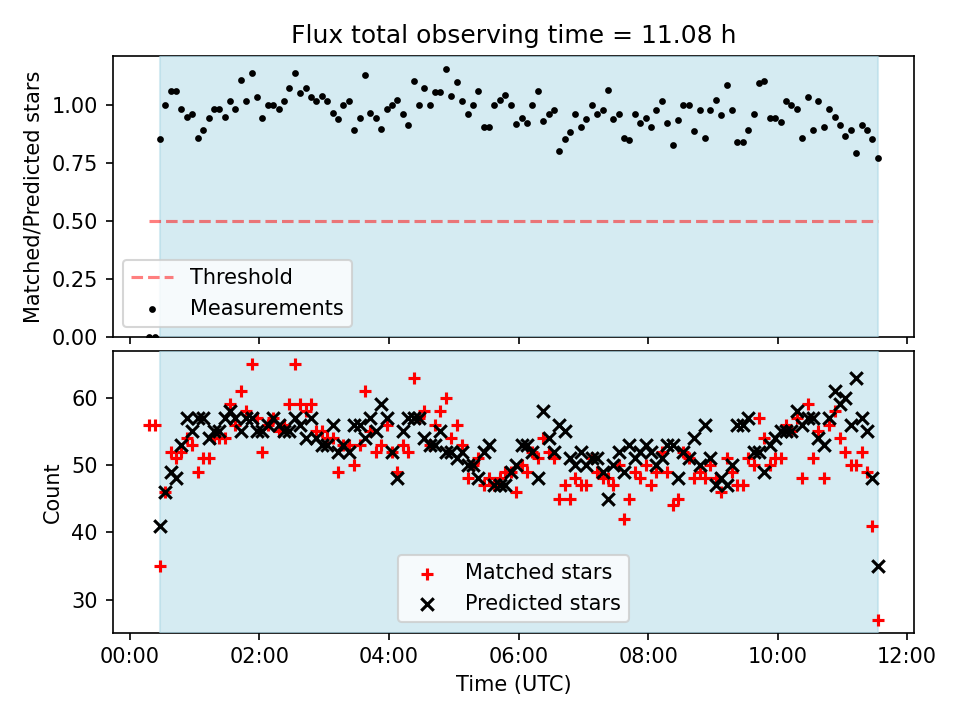 Flux total observing time = 11.08 h

Matched/Predicted stars

1.00
0.75
0.50
0.25
0.00

Threshold
Measurements

Count

60
50
40
30

Matched stars
Predicted stars

00:00
02:00
04:00
06:00
08:00
10:00
12:00

Time (UTC)